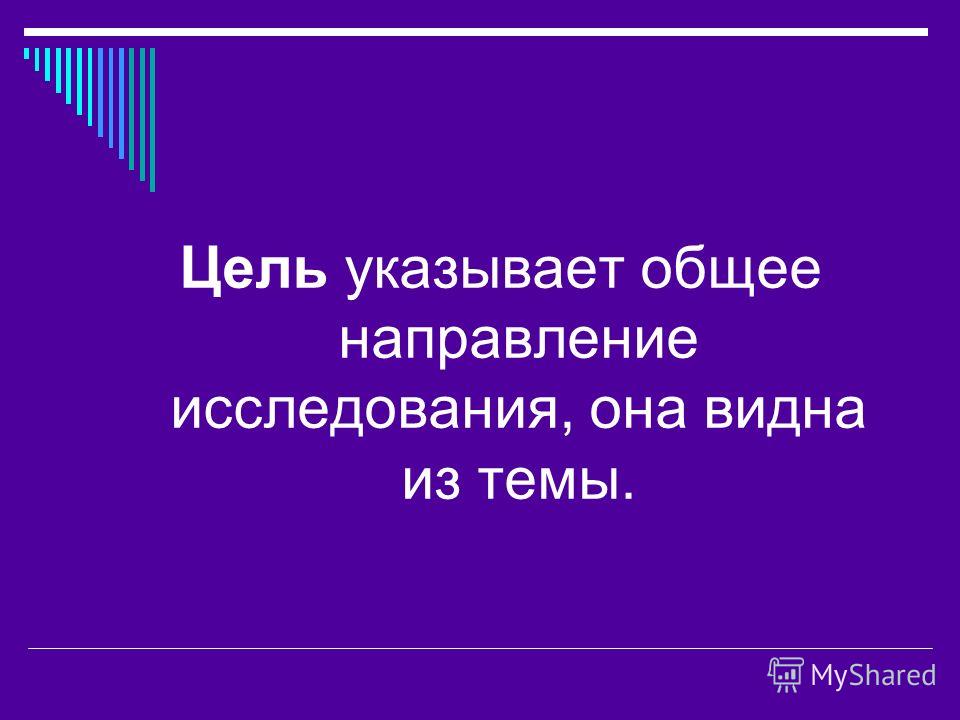 Цель указывает общее направление исследования, она видна из темы.

MyShared